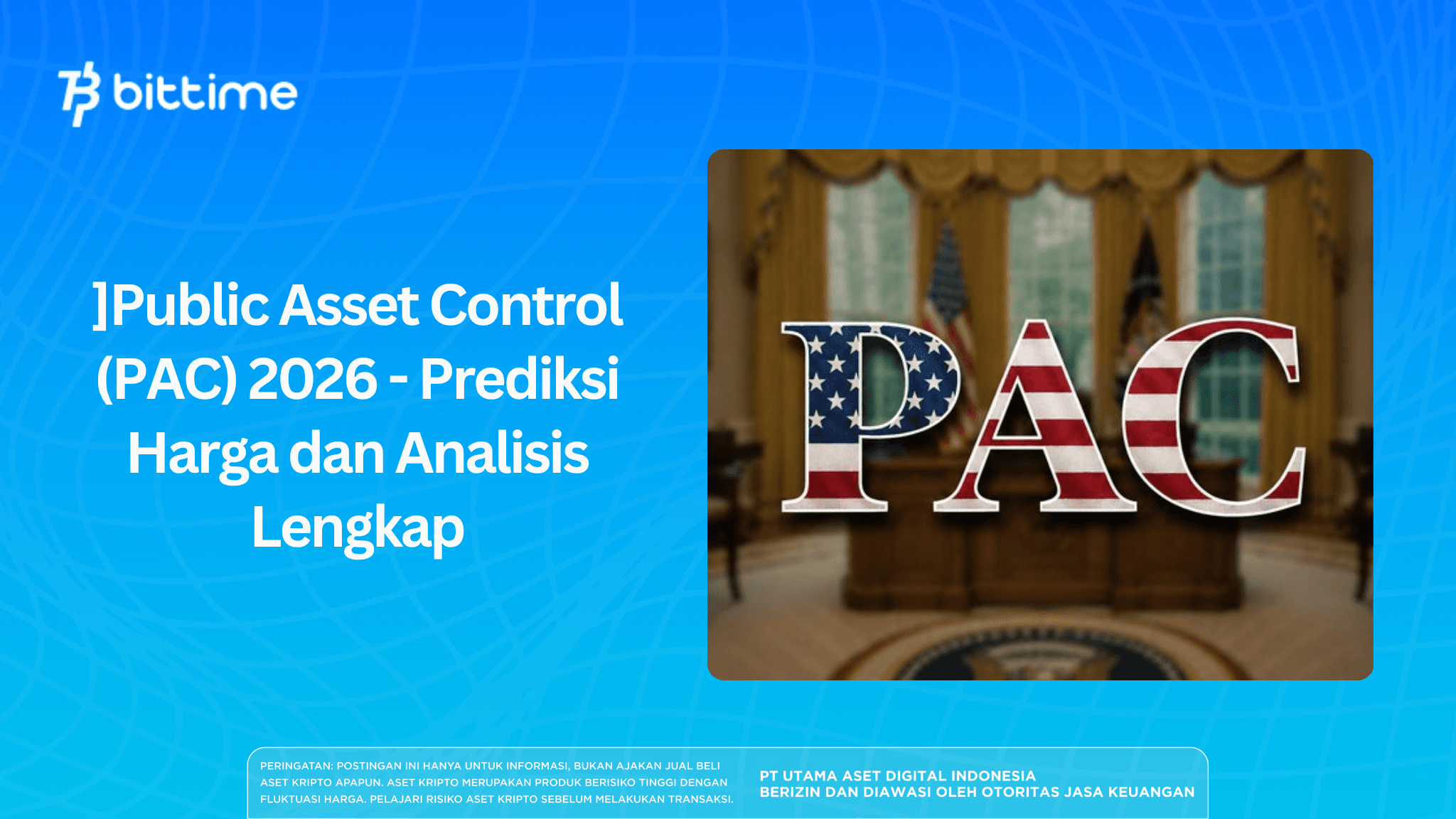 bittime

]Public Asset Control (PAC) 2026 - Prediksi Harga dan Analisis Lengkap

PAC

PERINGATAN: POSTINGAN INI HANYA UNTUK INFORMASI, BUKAN AJAKAN JUAL BELI ASET KRIPTO APAPUN. ASET KRIPTO MERUPAKAN PRODUK BERISIKO TINGGI DENGAN FLUKTUASI HARGA. PELAJARI RISIKO ASET KRIPTO SEBELUM MELAKUKAN TRANSAKSI.

PT UTAMA ASET DIGITAL INDONESIA
BERIZIN DAN DIAWASI OLEH OTORITAS JASA KEUANGAN